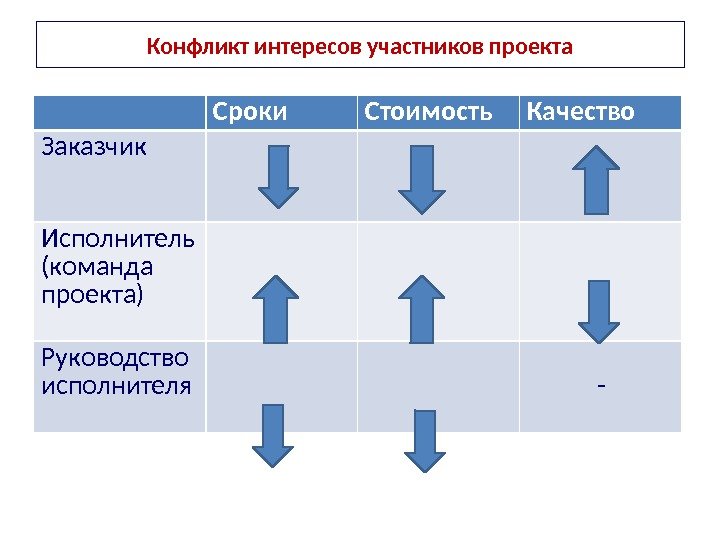 Конфликт интересов участников проекта

| | Сроки | Стоимость | Качество |
|---|---|---|---|
| Заказчик | | | |
| Исполнитель (команда проекта) | | | |
| Руководство исполнителя | | | - |